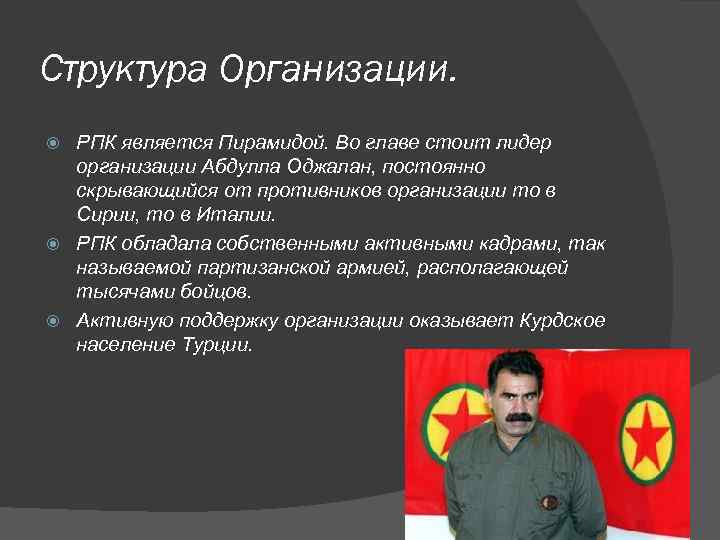 Структура Организации.

РПК является Пирамидой. Во главе стоит лидер организации Абдулла Оджалан, постоянно скрывающийся от противников организации то в Сирии, то в Италии.

РПК обладала собственными активными кадрами, так называемой партизанской армией, располагающей тысячами бойцов.

Активную поддержку организации оказывает Курдское население Турции.